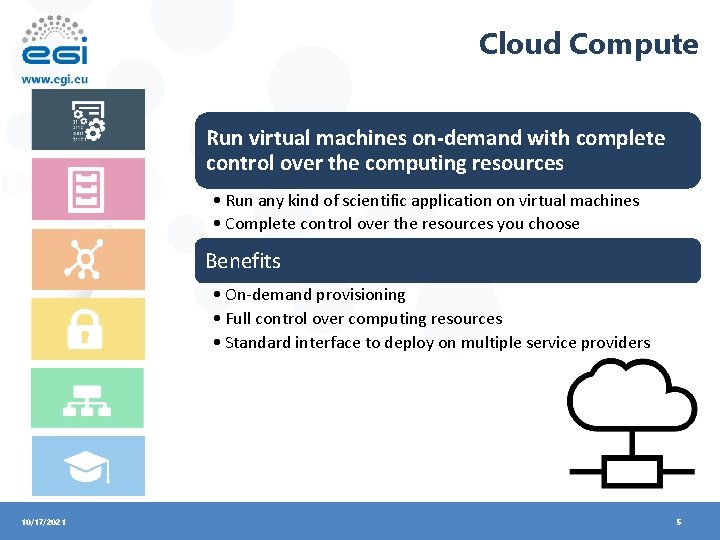 egi
www.egi.eu

Cloud Compute

Run virtual machines on-demand with complete control over the computing resources

• Run any kind of scientific application on virtual machines
• Complete control over the resources you choose

Benefits

• On-demand provisioning
• Full control over computing resources
• Standard interface to deploy on multiple service providers

10/17/2021

5